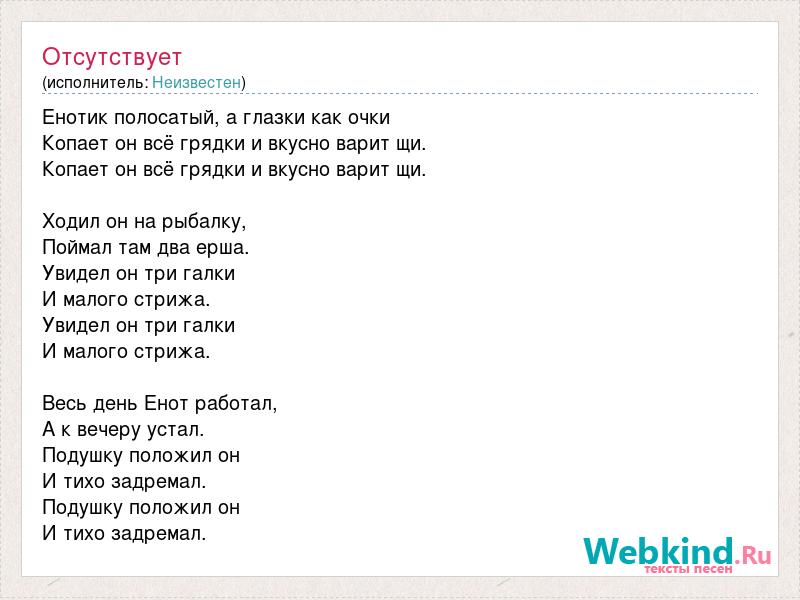 Отсутствует
(исполнитель: Неизвестен)

Енотик полосатый, а глазки как очки
Копает он всё грядки и вкусно варит щи.
Копает он всё грядки и вкусно варит щи.

Ходил он на рыбалку,
Поймал там два ерша.
Увидел он три галки
И малого стрижа.
Увидел он три галки
И малого стрижа.

Весь день Енот работал,
А к вечеру устал.
Подушку положил он
И тихо задремал.
Подушку положил он
И тихо задремал.

Webkind.Ru
тексты песен